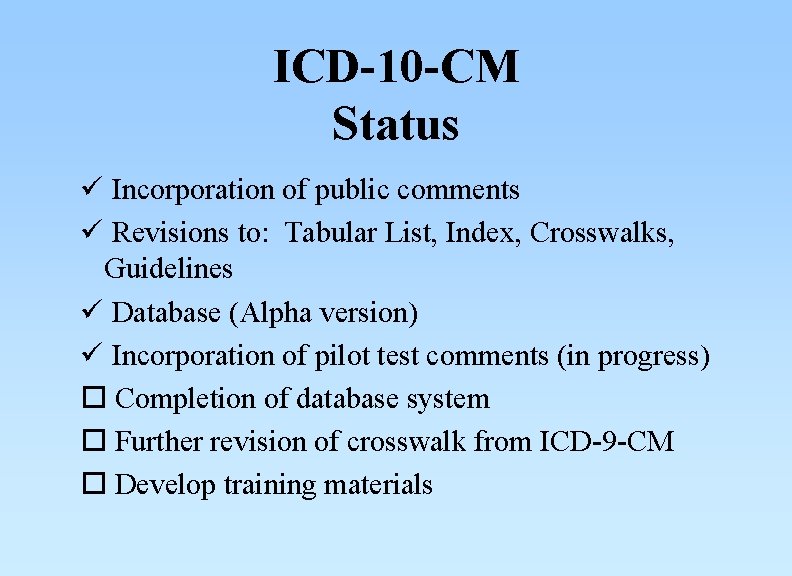 ICD-10-CM
Status

✓ Incorporation of public comments
✓ Revisions to: Tabular List, Index, Crosswalks, Guidelines
✓ Database (Alpha version)
✓ Incorporation of pilot test comments (in progress)
☐ Completion of database system
☐ Further revision of crosswalk from ICD-9-CM
☐ Develop training materials